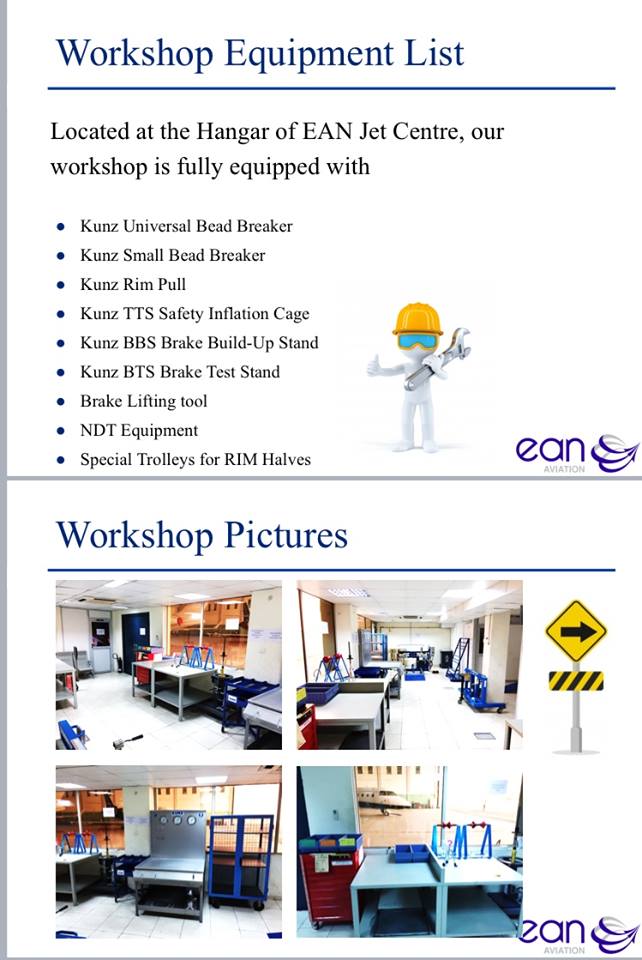 Workshop Equipment List

Located at the Hangar of EAN Jet Centre, our workshop is fully equipped with

- Kunz Universal Bead Breaker
- Kunz Small Bead Breaker
- Kunz Rim Pull
- Kunz TTS Safety Inflation Cage
- Kunz BBS Brake Build-Up Stand
- Kunz BTS Brake Test Stand
- Brake Lifting tool
- NDT Equipment
- Special Trolleys for RIM Halves

ean AVIATION

Workshop Pictures

ean AVIATION